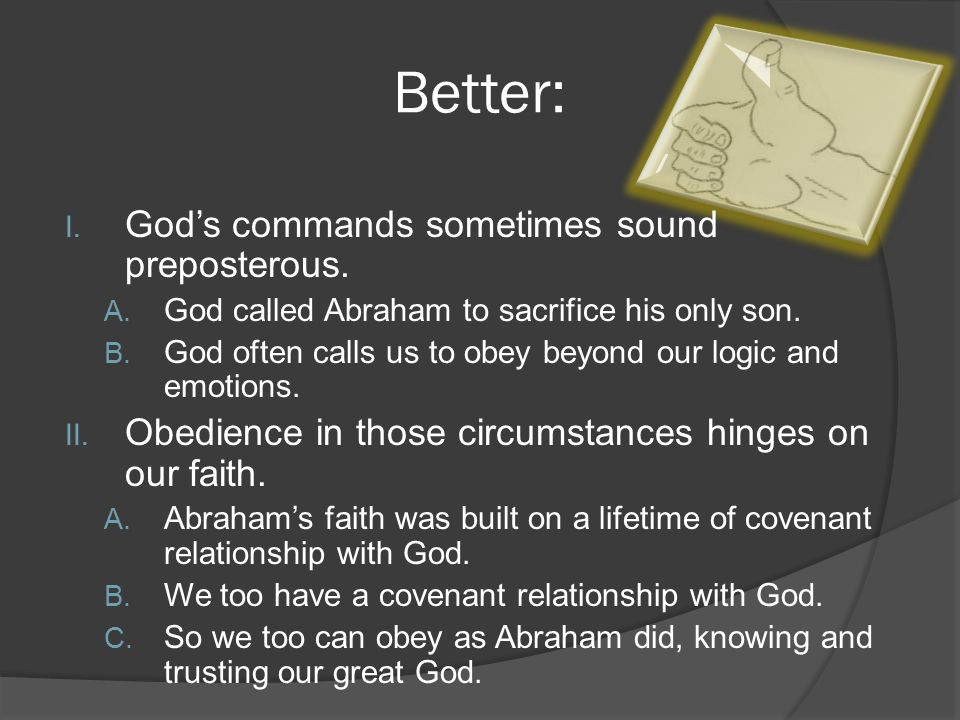 Better:

I. God’s commands sometimes sound preposterous.

A. God called Abraham to sacrifice his only son.

B. God often calls us to obey beyond our logic and emotions.

II. Obedience in those circumstances hinges on our faith.

A. Abraham’s faith was built on a lifetime of covenant relationship with God.

B. We too have a covenant relationship with God.

C. So we too can obey as Abraham did, knowing and trusting our great God.